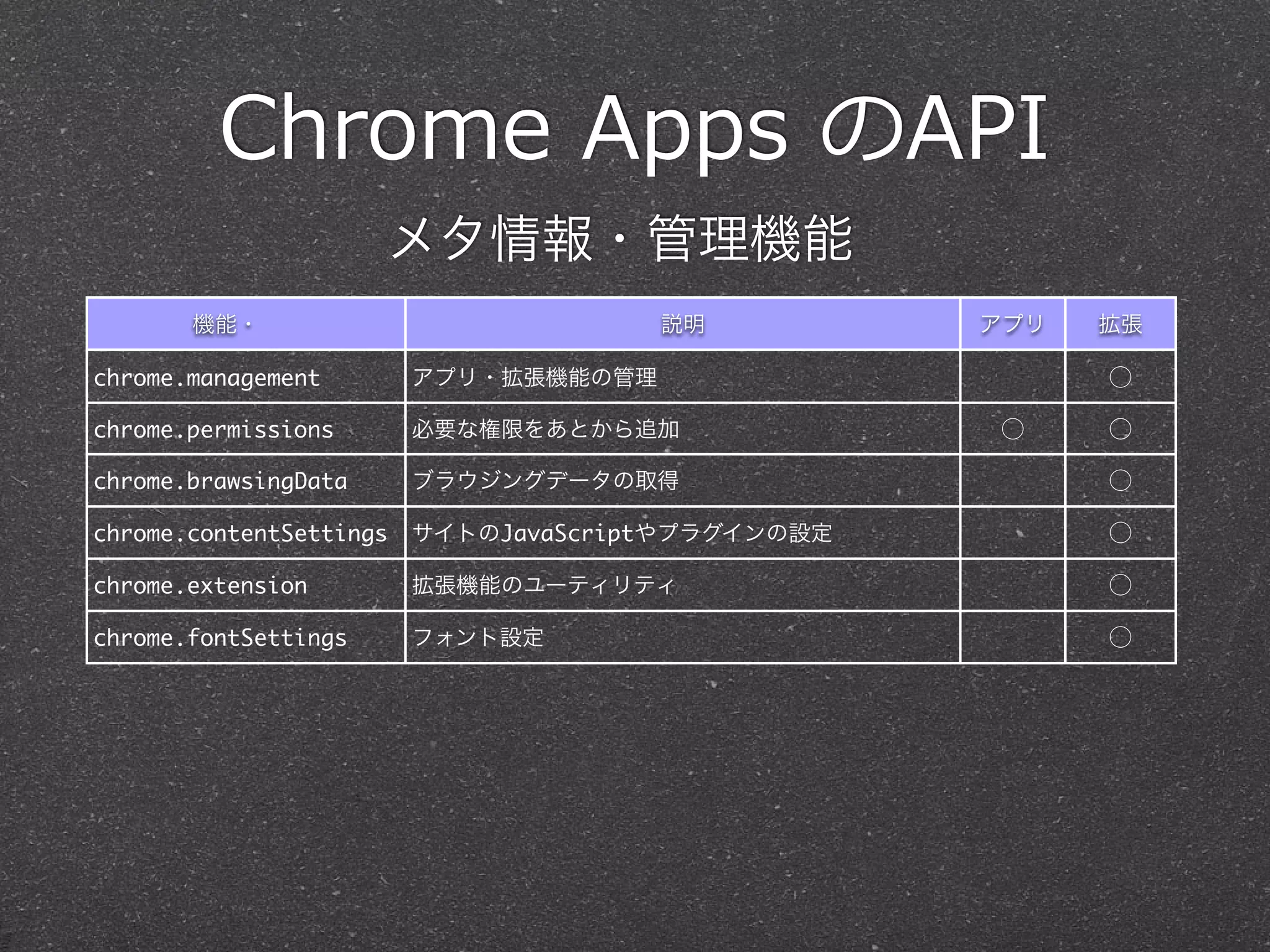 Chrome Apps のAPI

メタ情報・管理機能

| 機能・ | 説明 | アプリ | 拡張 |
|---|---|---|---|
| chrome.management | アプリ・拡張機能の管理 | | ○ |
| chrome.permissions | 必要な権限をあとから追加 | ○ | ○ |
| chrome.brawsingData | ブラウジングデータの取得 | | ○ |
| chrome.contentSettings | サイトのJavaScriptやプラグインの設定 | | ○ |
| chrome.extension | 拡張機能のユーティリティ | | ○ |
| chrome.fontSettings | フォント設定 | | ○ |